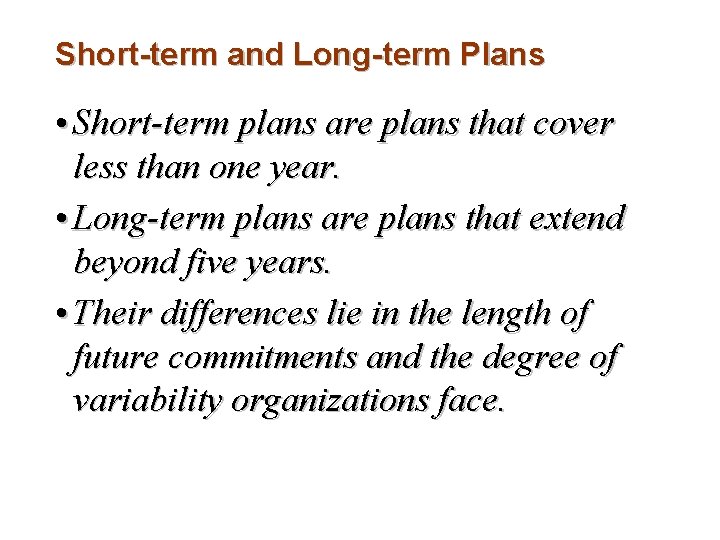 Short-term and Long-term Plans

• Short-term plans are plans that cover less than one year.

• Long-term plans are plans that extend beyond five years.

• Their differences lie in the length of future commitments and the degree of variability organizations face.